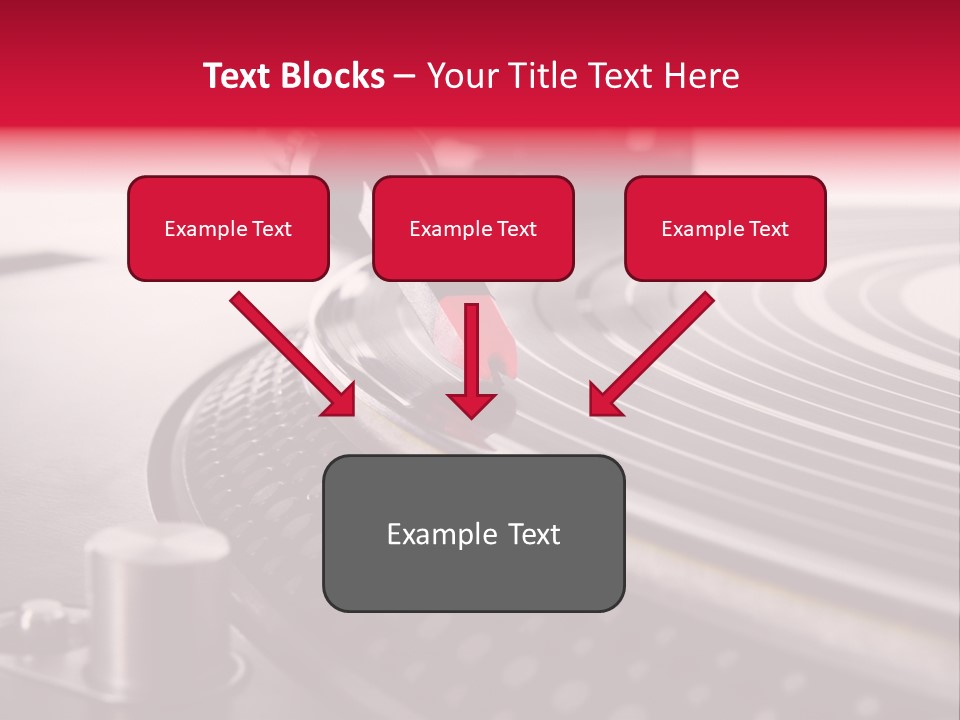 Text Blocks – Your Title Text Here

Example Text

Example Text

Example Text

Example Text